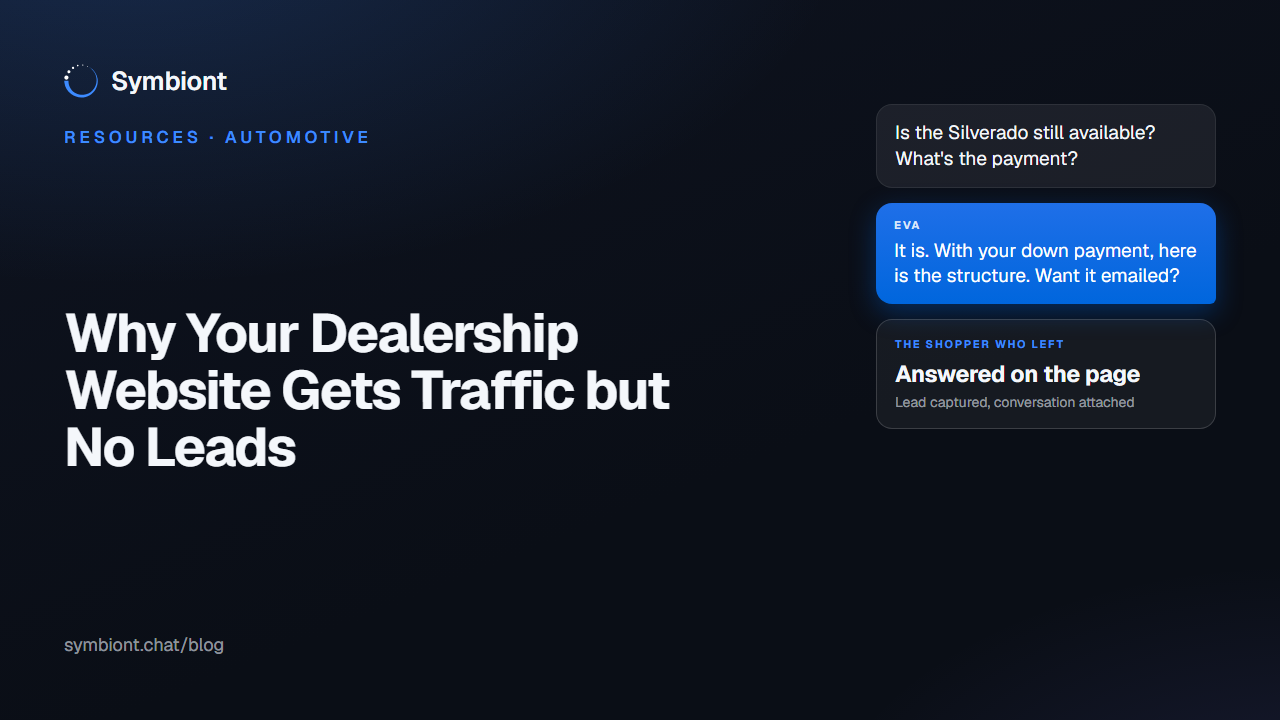 Symbiont

RESOURCES · AUTOMOTIVE

Why Your Dealership Website Gets Traffic but No Leads

symbiont.chat/blog

Is the Silverado still available? What's the payment?

EVA
It is. With your down payment, here is the structure. Want it emailed?

THE SHOPPER WHO LEFT
Answered on the page
Lead captured, conversation attached